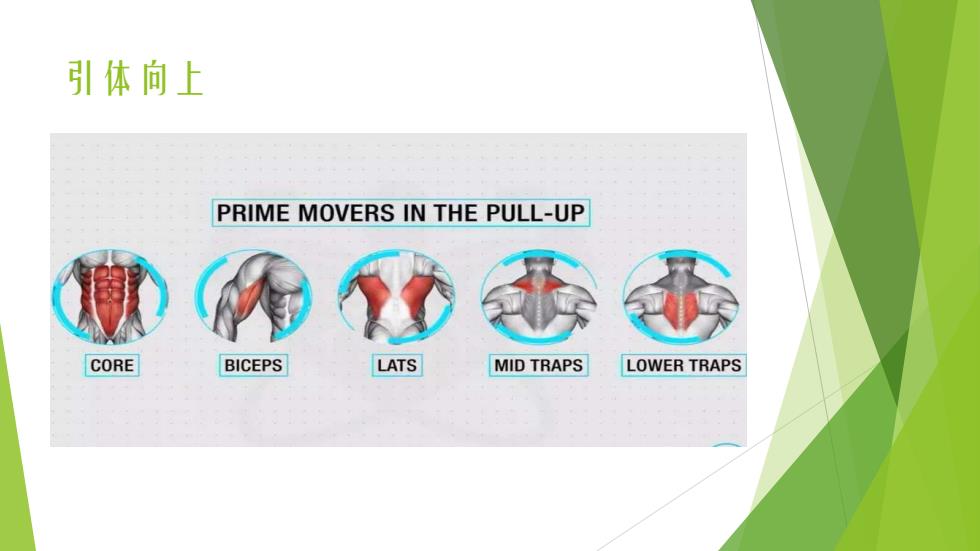 引体向上

PRIME MOVERS IN THE PULL-UP

CORE

BICEPS

LATS

MID TRAPS

LOWER TRAPS